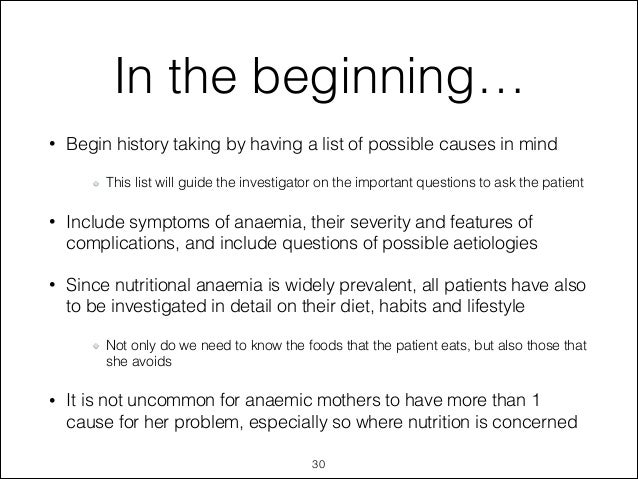 In the beginning…

• Begin history taking by having a list of possible causes in mind

◦ This list will guide the investigator on the important questions to ask the patient

• Include symptoms of anaemia, their severity and features of complications, and include questions of possible aetiologies

• Since nutritional anaemia is widely prevalent, all patients have also to be investigated in detail on their diet, habits and lifestyle

◦ Not only do we need to know the foods that the patient eats, but also those that she avoids

• It is not uncommon for anaemic mothers to have more than 1 cause for her problem, especially so where nutrition is concerned

30